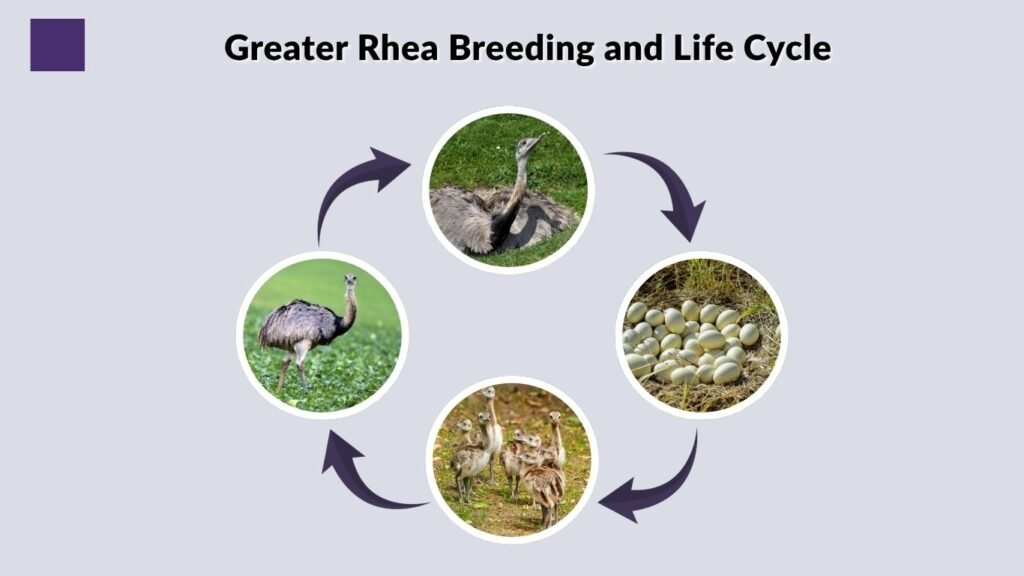 Greater Rhea Breeding and Life Cycle